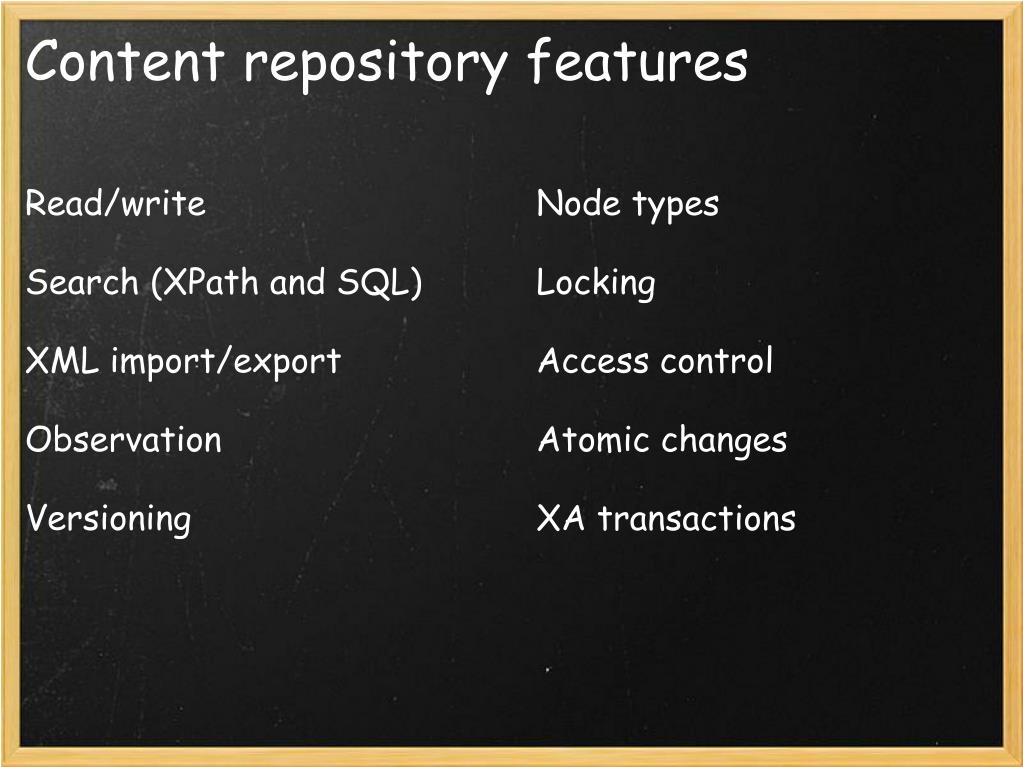 Content repository features

Read/write

Search (XPath and SQL)

XML import/export

Observation

Versioning

Node types

Locking

Access control

Atomic changes

XA transactions